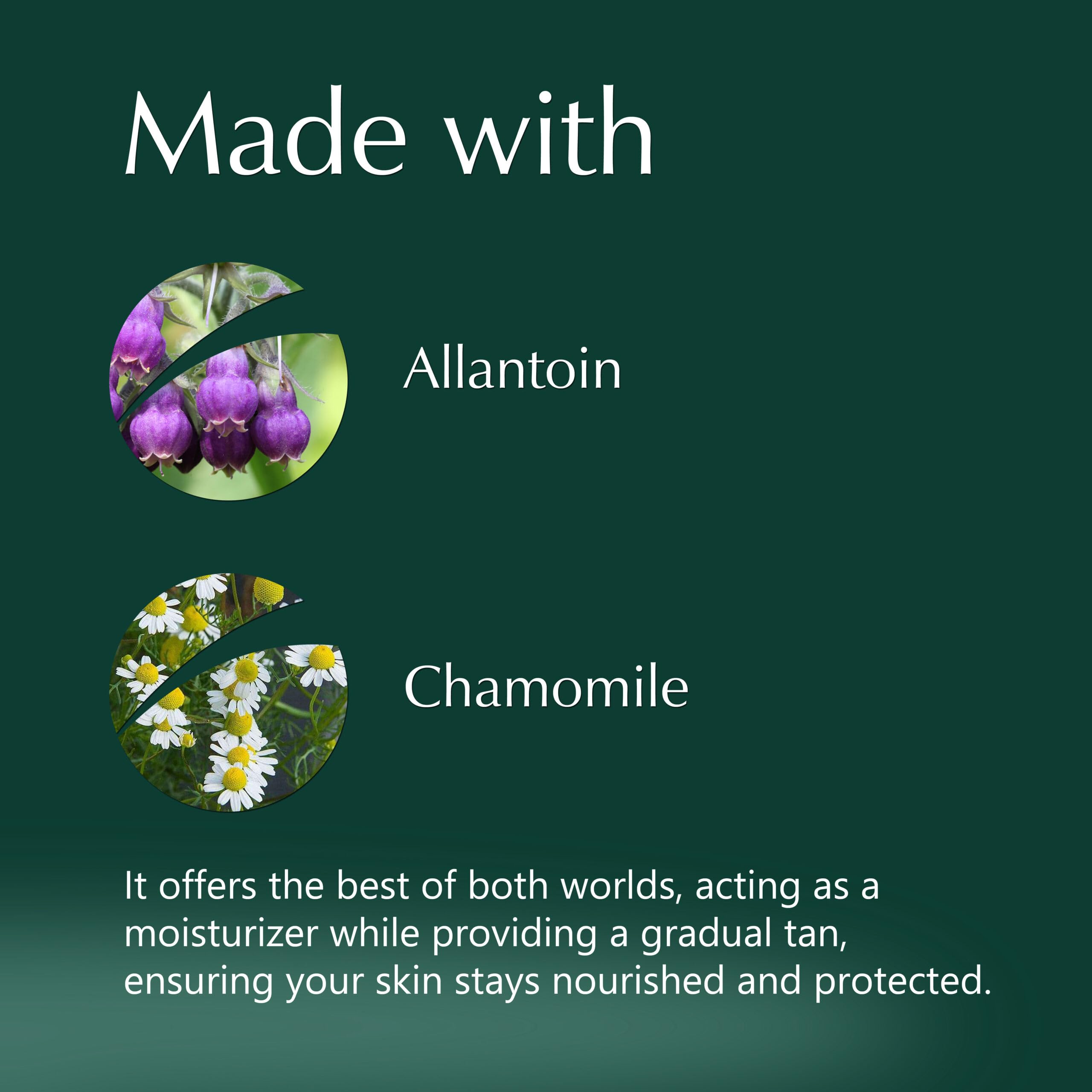 Made with

Allantoin

Chamomile

It offers the best of both worlds, acting as a moisturizer while providing a gradual tan, ensuring your skin stays nourished and protected.